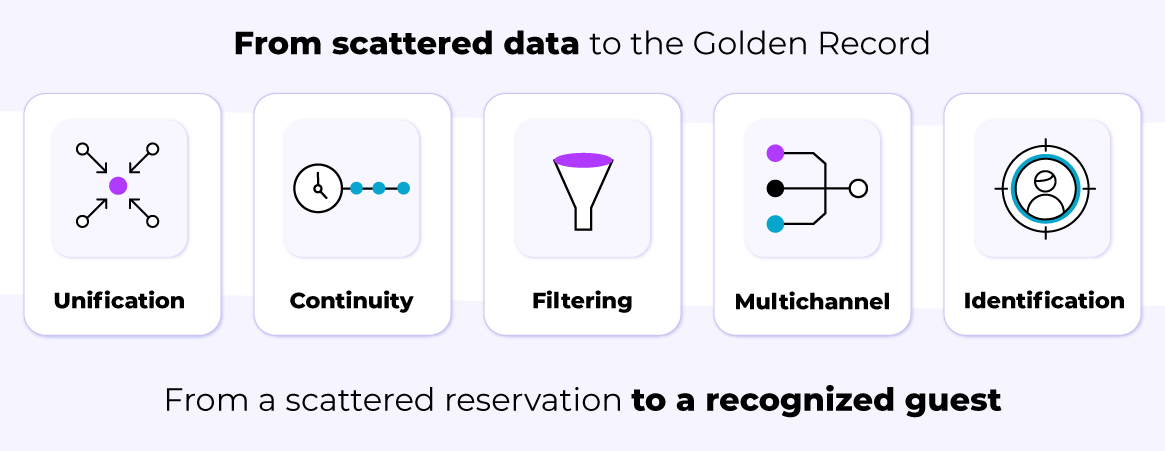 From scattered data to the Golden Record

Unification

Continuity

Filtering

Multichannel

Identification

From a scattered reservation to a recognized guest